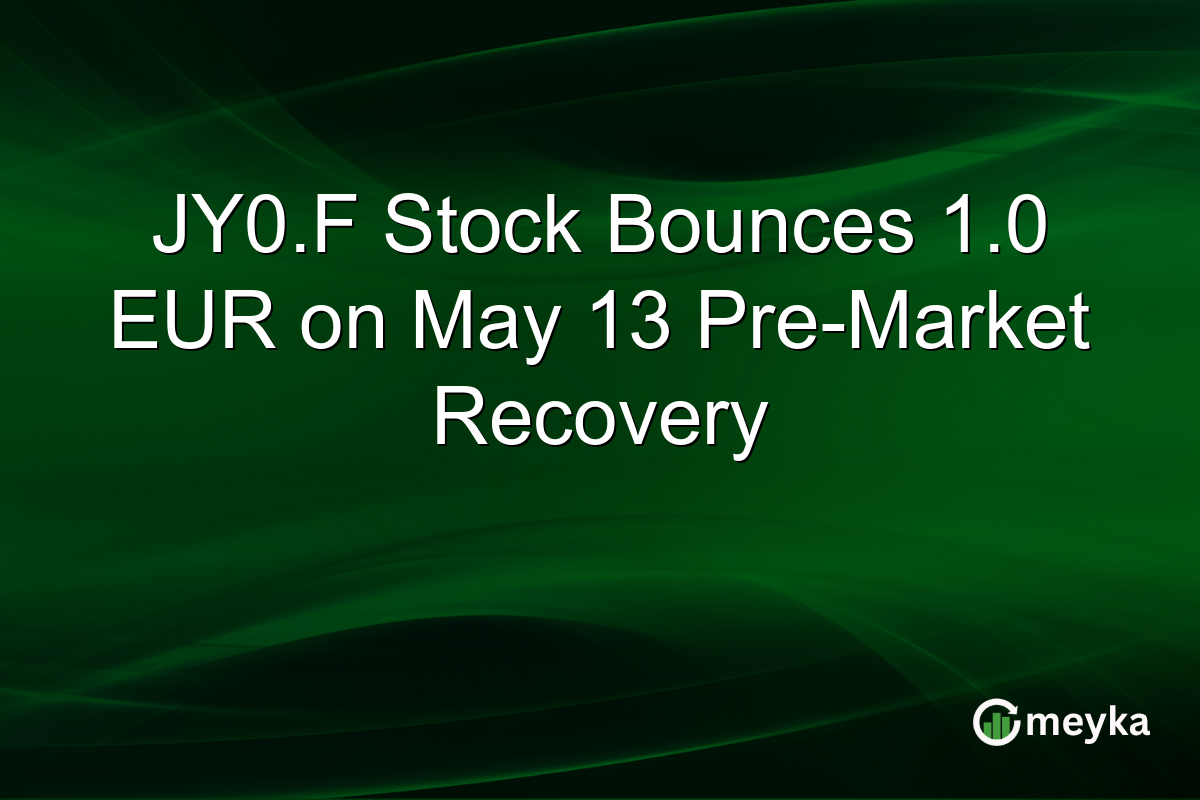 JY0.F Stock Bounces 1.0 EUR on May 13 Pre-Market Recovery

meyka